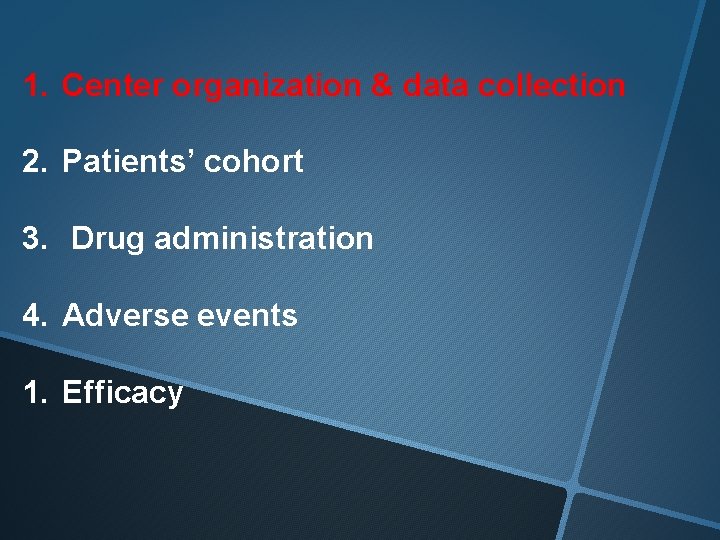 1. Center organization & data collection

2. Patients’ cohort

3. Drug administration

4. Adverse events

1. Efficacy